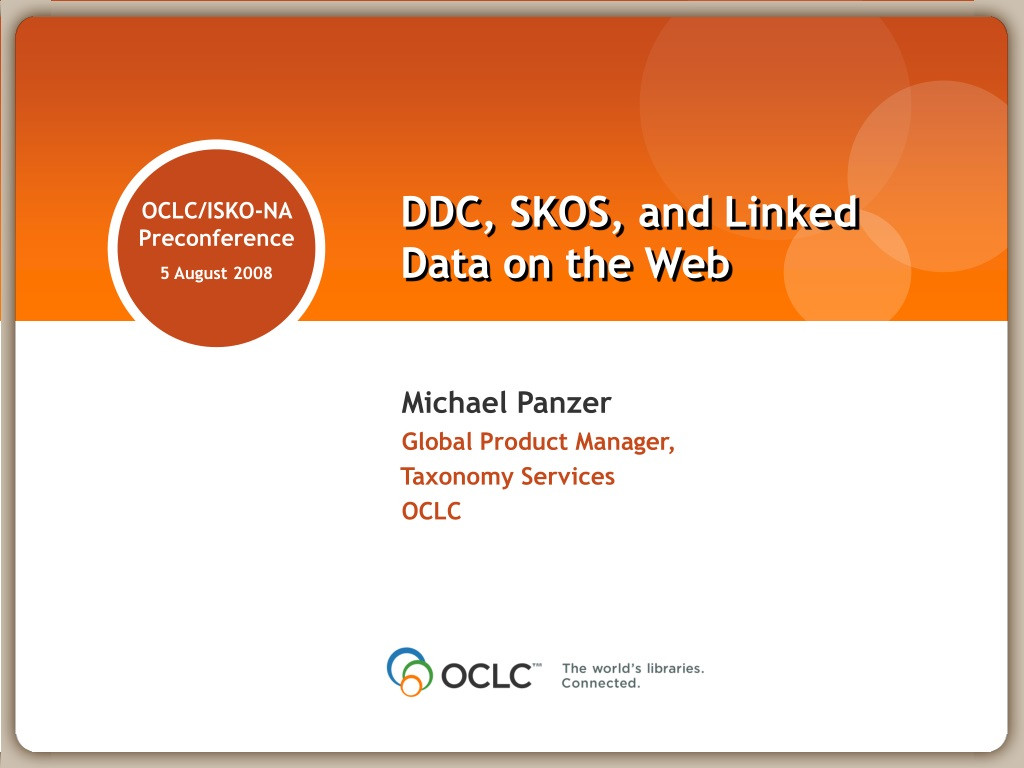 OCLC/ISKO-NA Preconference
5 August 2008

DDC, SKOS, and Linked Data on the Web

Michael Panzer
Global Product Manager,
Taxonomy Services
OCLC

OCLC™ The world's libraries. Connected.